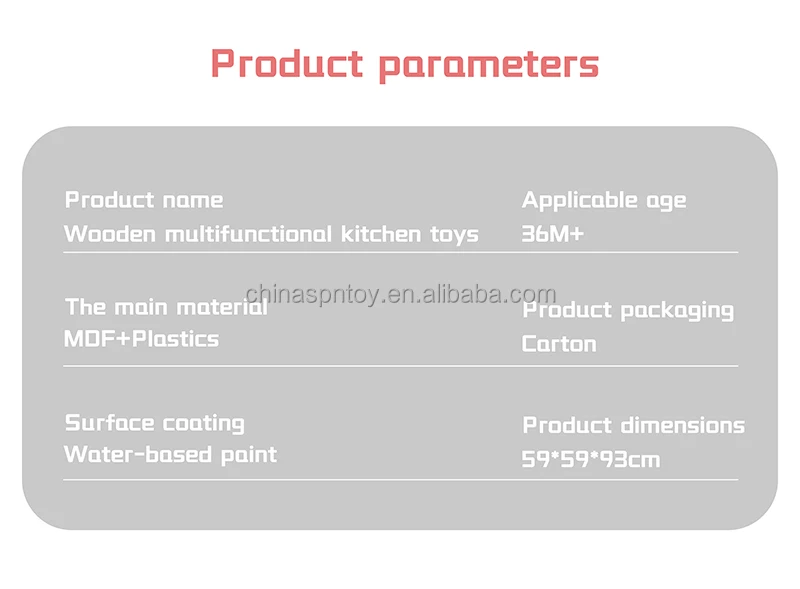 Product parameters

Product name
Wooden multifunctional kitchen toys

Applicable age
36M+

chinaspntoy.en.alibaba.com

The main material
MDF+Plastics

Product packaging
Carton

Surface coating
Water-based paint

Product dimensions
59*59*93cm